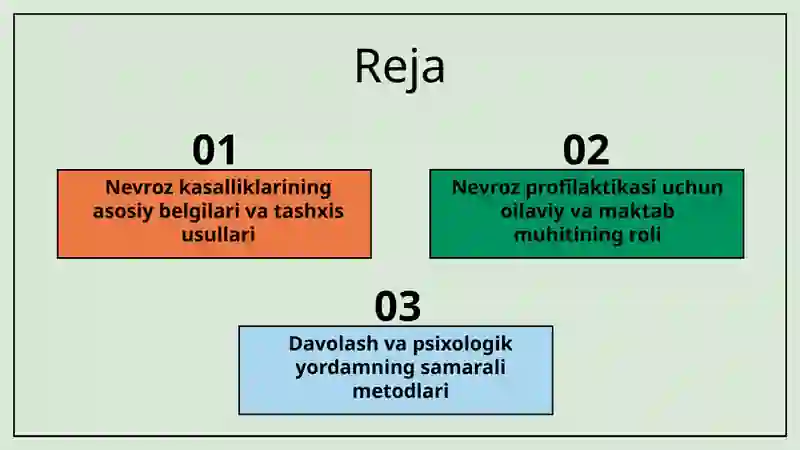 Reja

01

Nevroz kasalliklarining asosiy belgilari va tashxis usullari

02

Nevroz profilaktikasi uchun oilaviy va maktab muhitining roli

03

Davolash va psixologik yordamning samarali metodlari